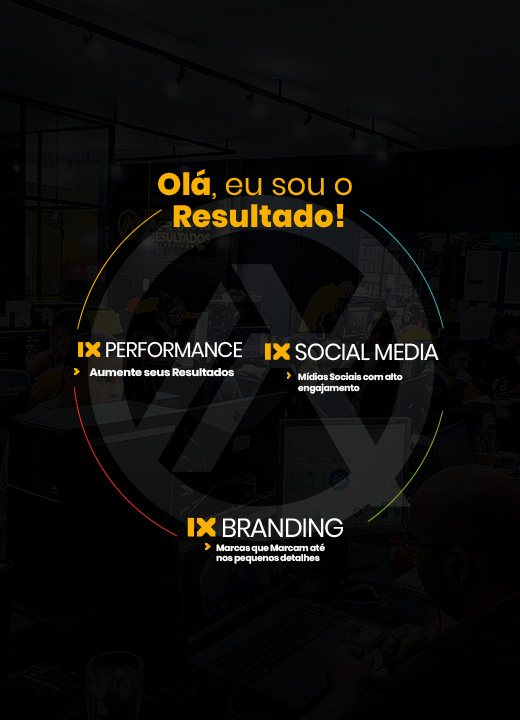 Olá, eu sou o
Resultado!

IX PERFORMANCE
Aumente seus Resultados

IX SOCIAL MEDIA
Mídias Sociais com alto engajamento

IX BRANDING
Marcas que Marcam até nos pequenos detalhes